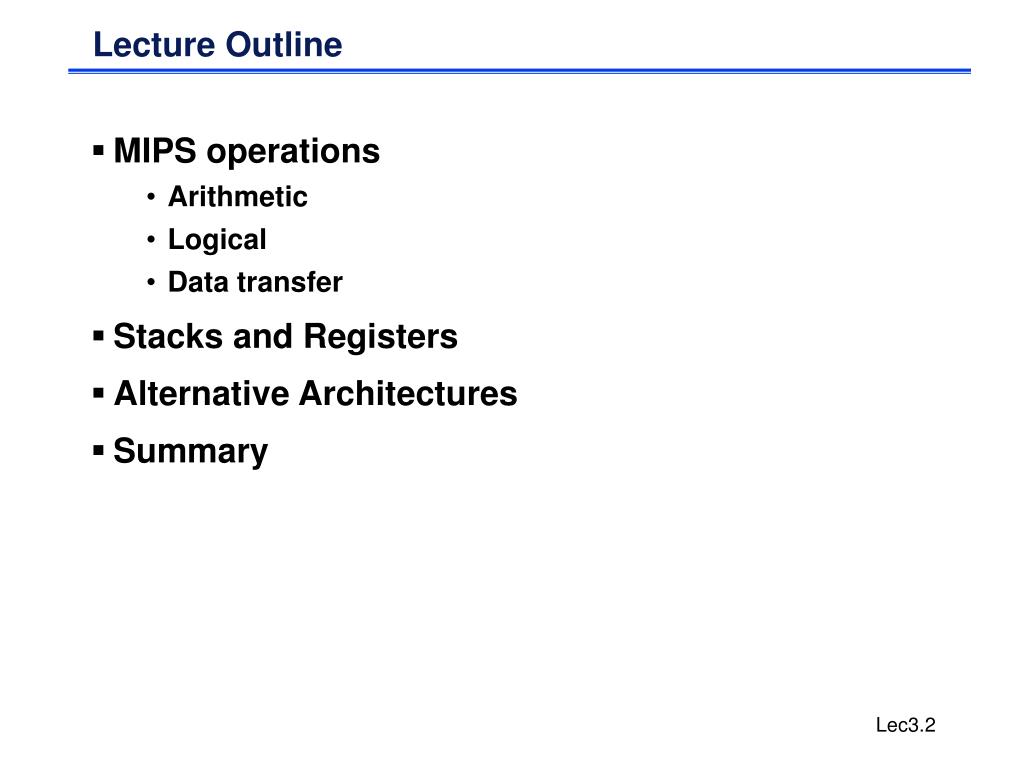 Lecture Outline

▪ MIPS operations
• Arithmetic
• Logical
• Data transfer

▪ Stacks and Registers

▪ Alternative Architectures

▪ Summary

Lec3.2